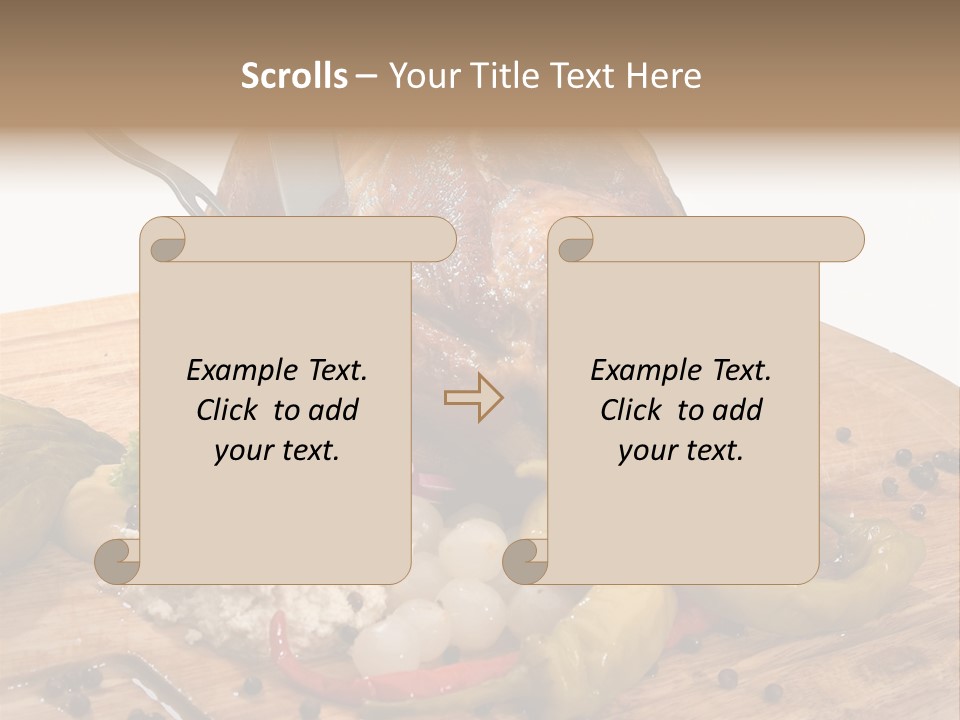 Scrolls – Your Title Text Here

Example Text. Click to add your text.

Example Text. Click to add your text.